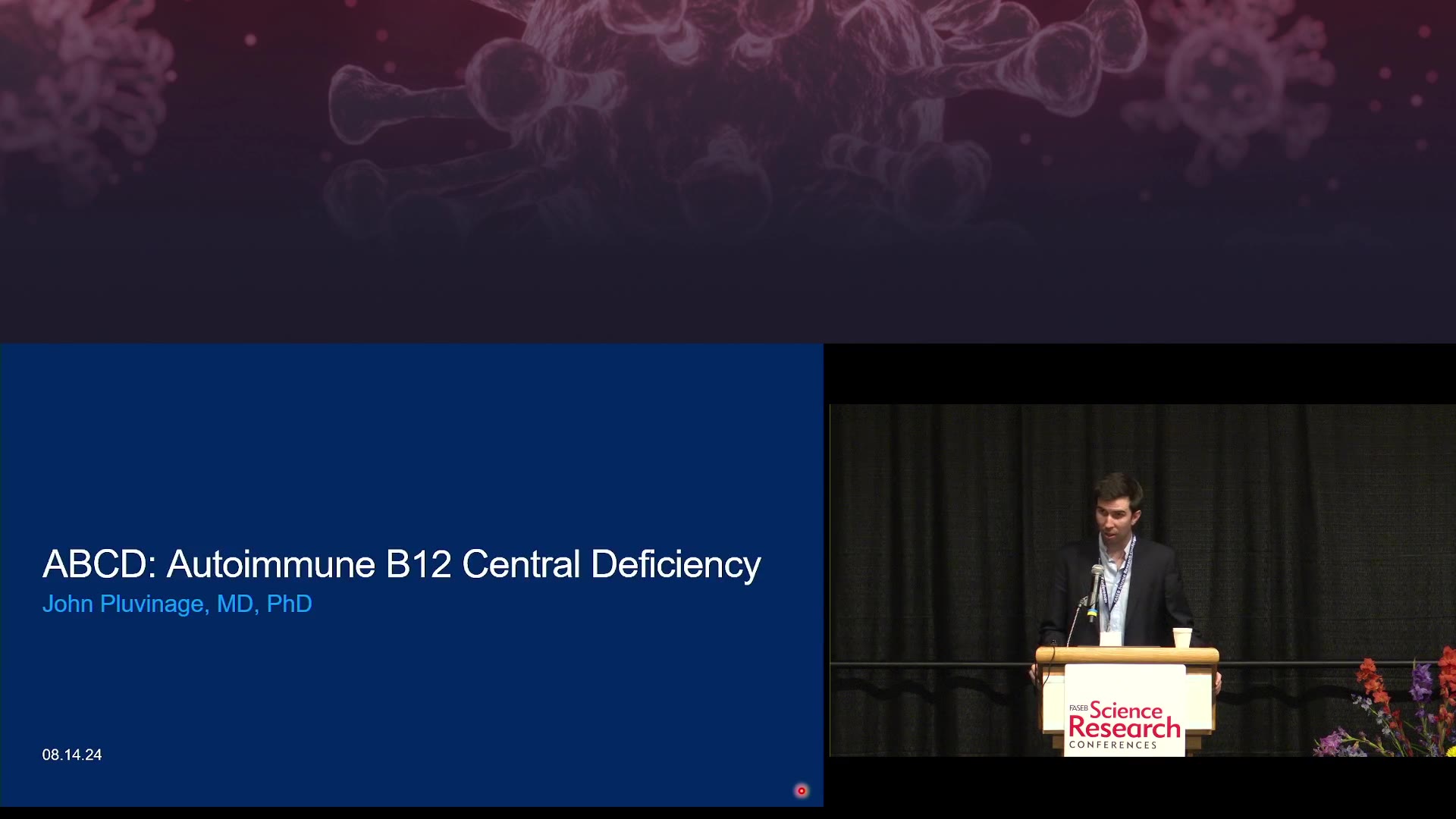 ABCD: Autoimmune B12 Central Deficiency
John Pluvinage, MD, PhD

08.14.24

FASEB Science Research CONFERENCES